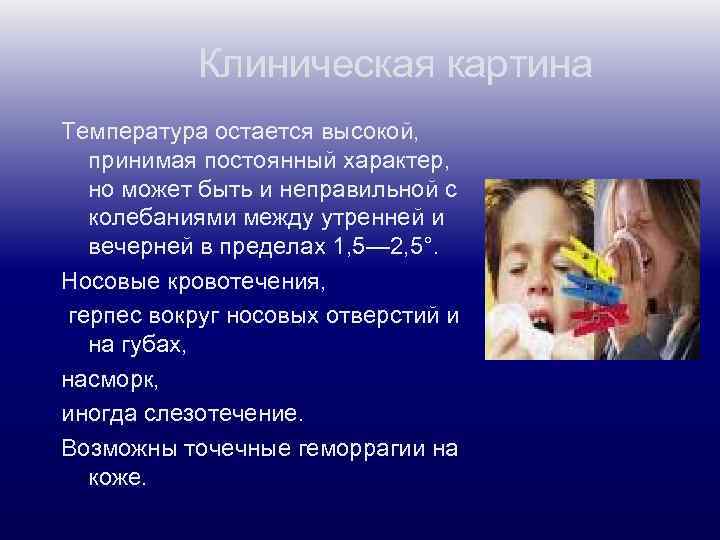 Клиническая картина

Температура остается высокой, принимая постоянный характер, но может быть и неправильной с колебаниями между утренней и вечерней в пределах 1,5—2,5°.

Носовые кровотечения,

герпес вокруг носовых отверстий и на губах,

насморк,

иногда слезотечение.

Возможны точечные геморрагии на коже.